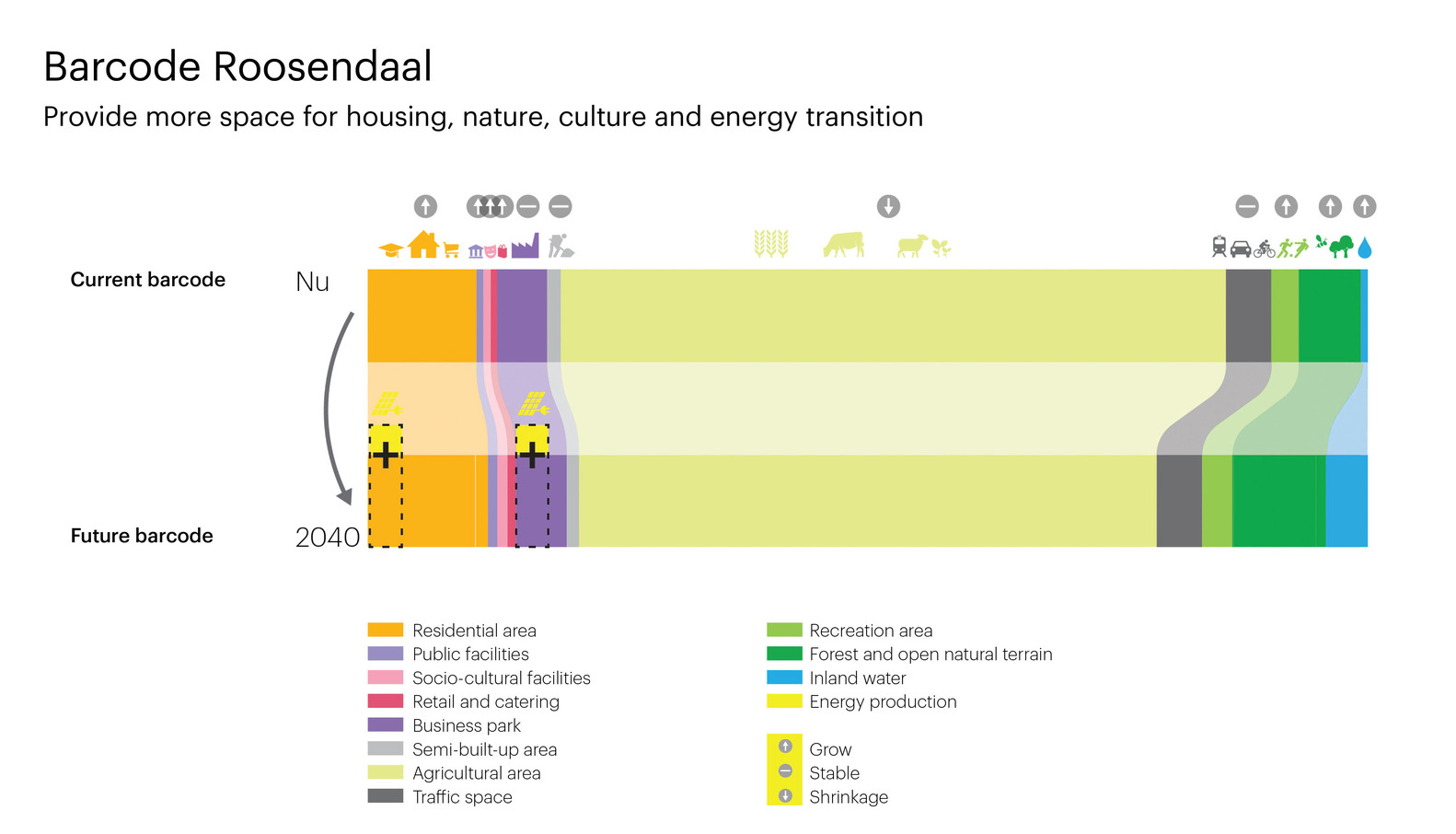 Barcode Roosendaal

Provide more space for housing, nature, culture and energy transition

Current barcode

Nu

Future barcode

2040

Residential area
Public facilities
Socio-cultural facilities
Retail and catering
Business park
Semi-built-up area
Agricultural area
Traffic space

Recreation area
Forest and open natural terrain
Inland water
Energy production

Grow
Stable
Shrinkage